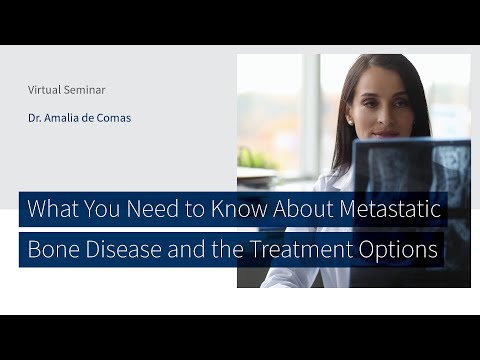 Virtual Seminar

Dr. Amalia de Comas

What You Need to Know About Metastatic Bone Disease and the Treatment Options